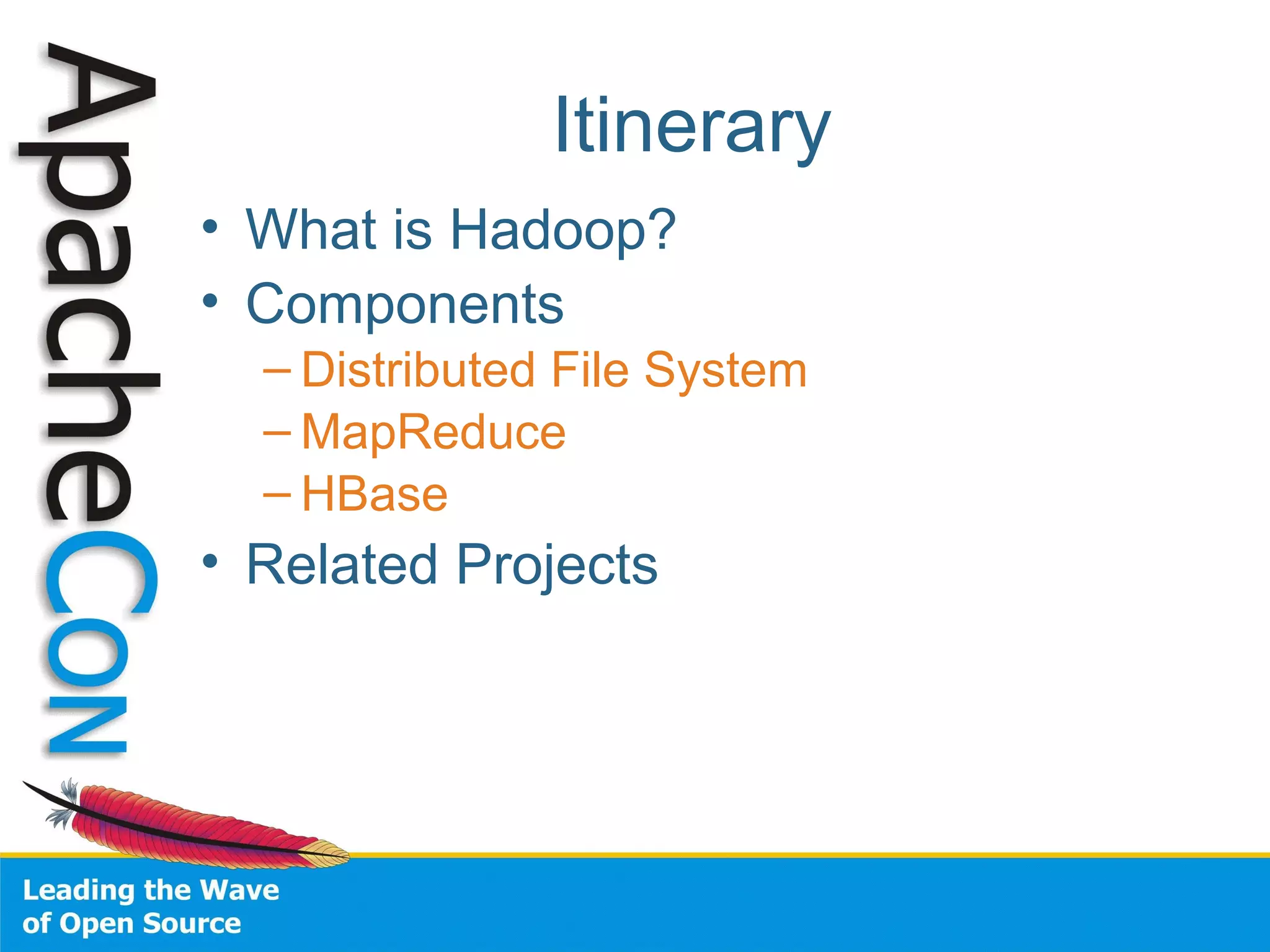 ApacheCon

Itinerary

• What is Hadoop?
• Components
– Distributed File System
– MapReduce
– HBase
• Related Projects

Leading the Wave of Open Source